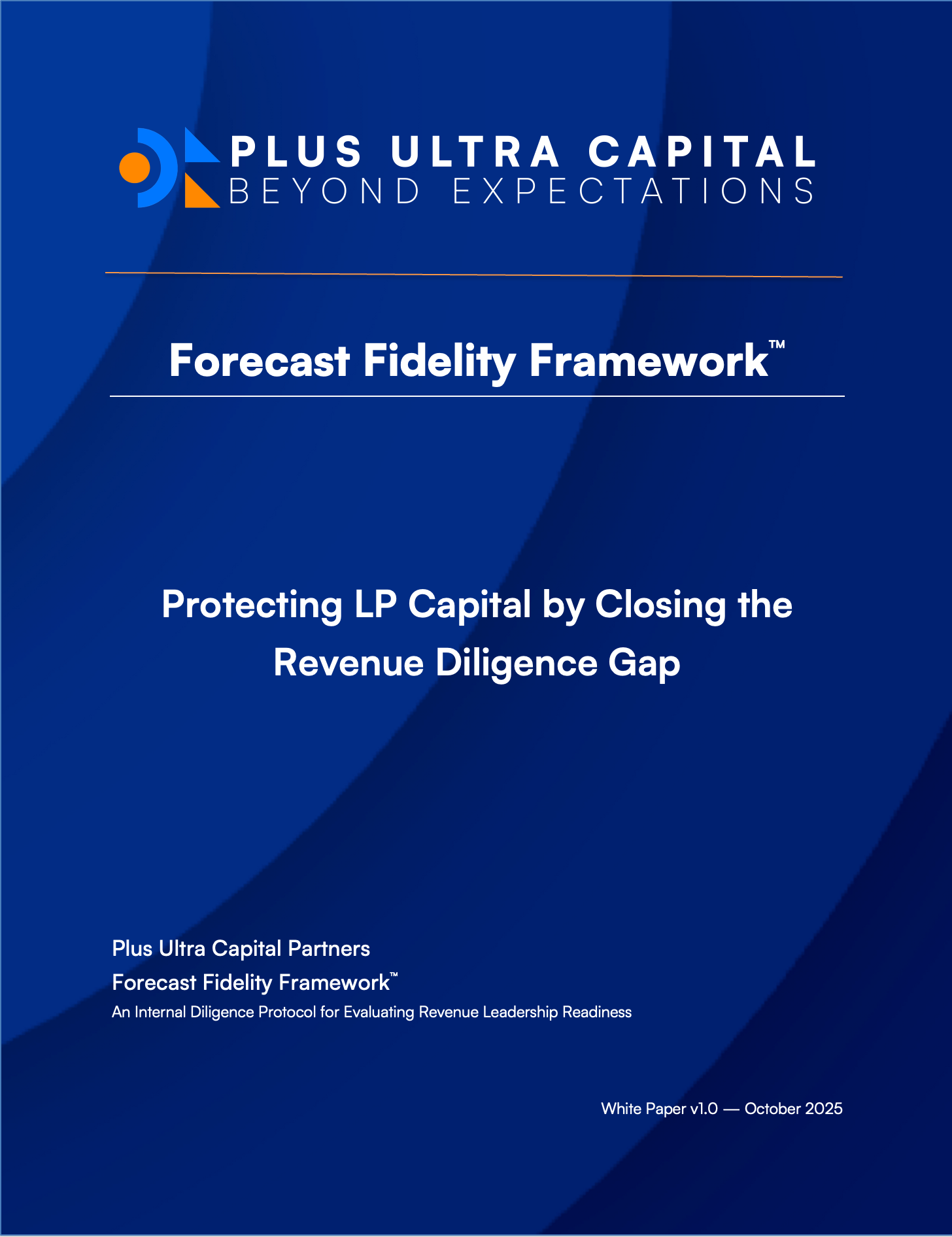 PLUS ULTRA CAPITAL
BEYOND EXPECTATIONS

Forecast Fidelity Framework™

Protecting LP Capital by Closing the Revenue Diligence Gap

Plus Ultra Capital Partners
Forecast Fidelity Framework™
An Internal Diligence Protocol for Evaluating Revenue Leadership Readiness

White Paper v1.0 — October 2025